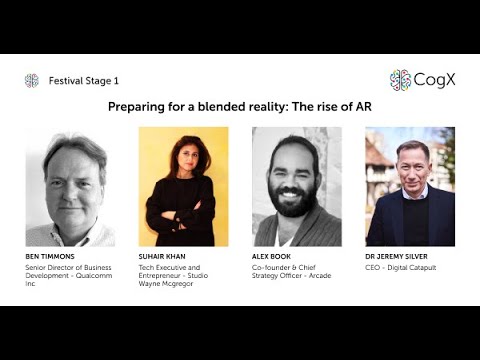 Festival Stage 1

CogX

Preparing for a blended reality: The rise of AR

BEN TIMMONS
Senior Director of Business Development - Qualcomm Inc

SUHAIR KHAN
Tech Executive and Entrepreneur - Studio Wayne Mcgregor

ALEX BOOK
Co-founder & Chief Strategy Officer - Arcade

DR JEREMY SILVER
CEO - Digital Catapult